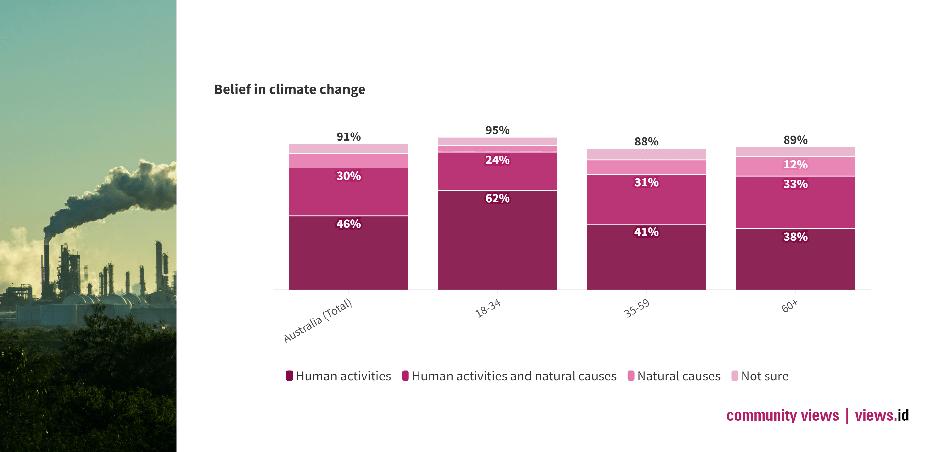 Belief in climate change

91%
30%
46%

95%
24%
62%

88%
31%
41%

89%
12%
33%
38%

Australia (Total)
18-34
35-59
60+

Human activities
Human activities and natural causes
Natural causes
Not sure

community views | views.id